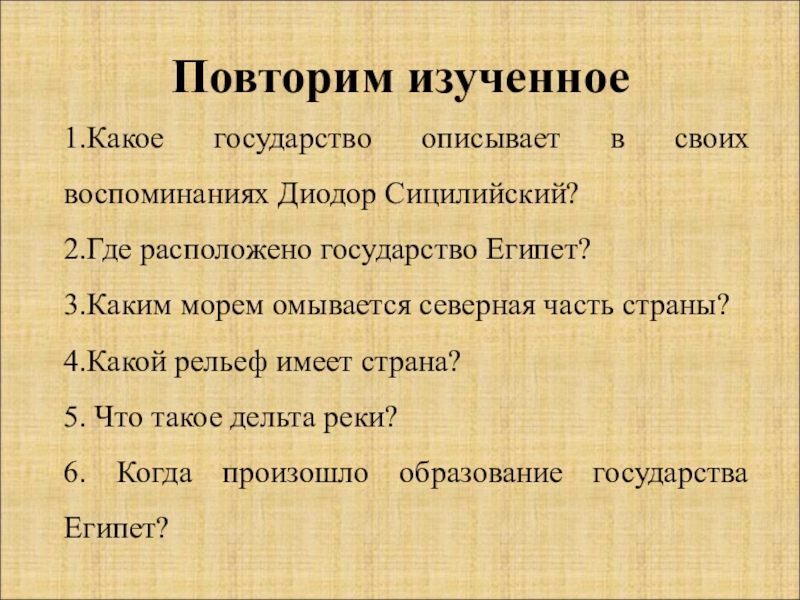 Повторим изученное

1.Какое государство описывает в своих воспоминаниях Диодор Сицилийский?

2.Где расположено государство Египет?

3.Каким морем омывается северная часть страны?

4.Какой рельеф имеет страна?

5. Что такое дельта реки?

6. Когда произошло образование государства Египет?